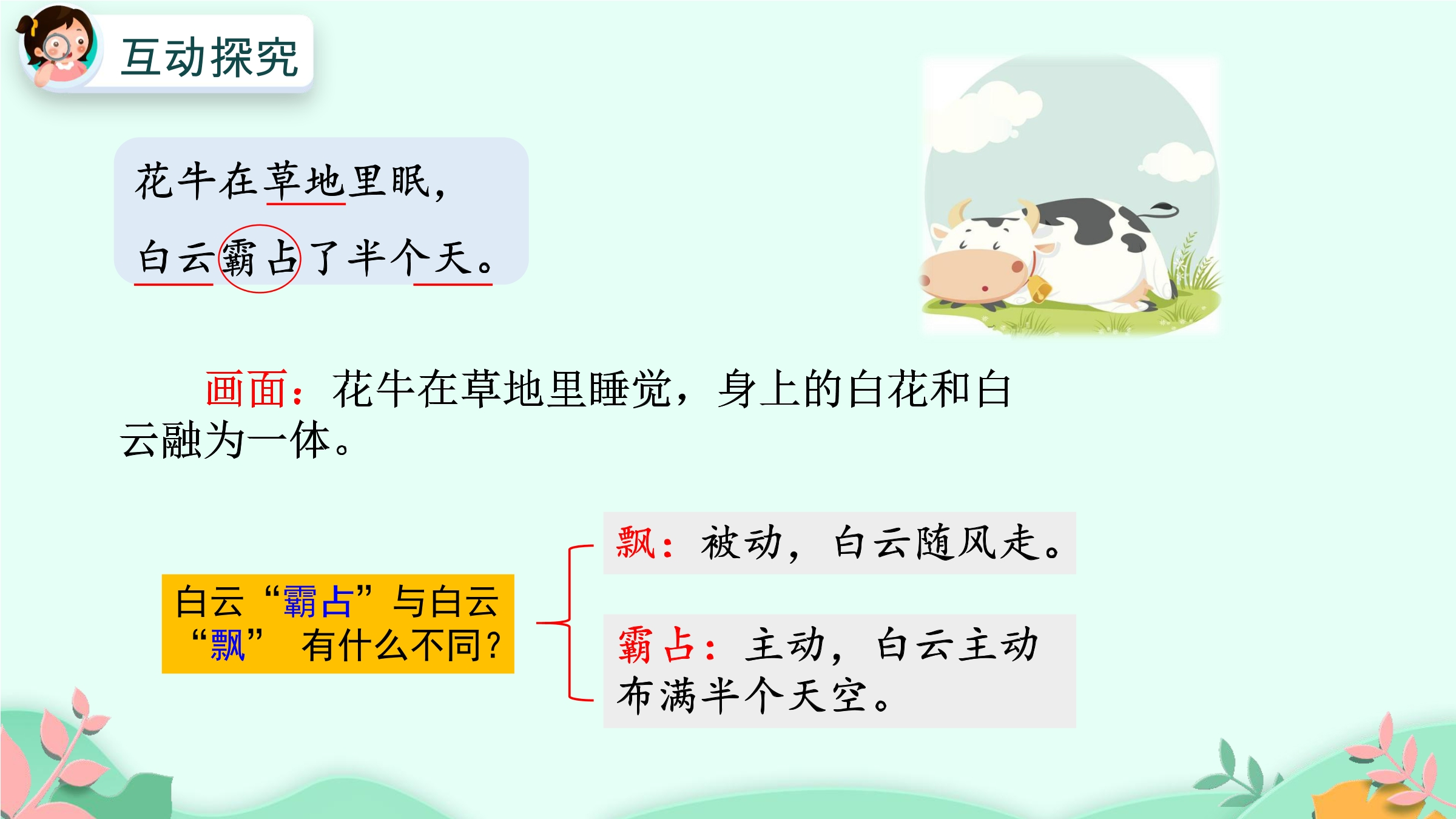 互动探究

花牛在草地里眠，
白云霸占了半个天。

画面：花牛在草地里睡觉，身上的白花和白云融为一体。

白云“霸占”与白云“飘” 有什么不同？

飘：被动，白云随风走。

霸占：主动，白云主动布满半个天空。